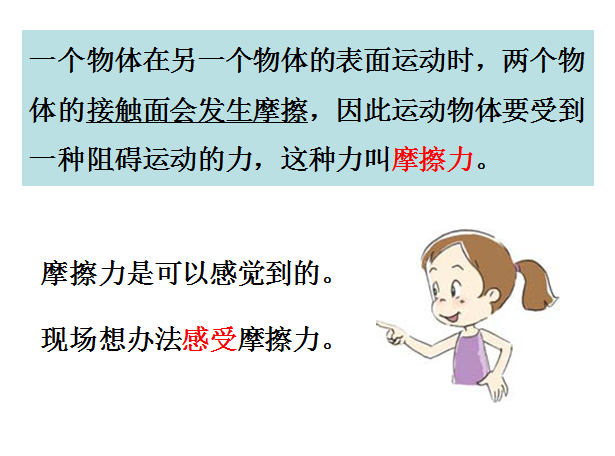 一个物体在另一个物体的表面运动时，两个物体的接触面会发生摩擦，因此运动物体要受到一种阻碍运动的力，这种力叫摩擦力。

摩擦力是可以感觉到的。

现场想办法感受摩擦力。